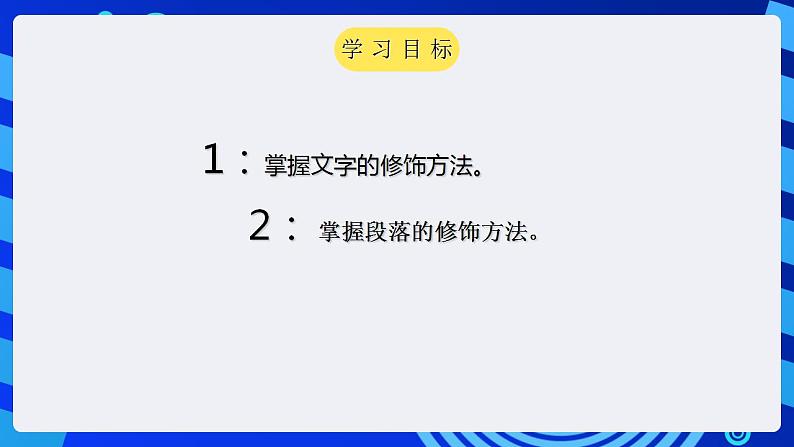 学习目标

1：掌握文字的修饰方法。

2：掌握段落的修饰方法。